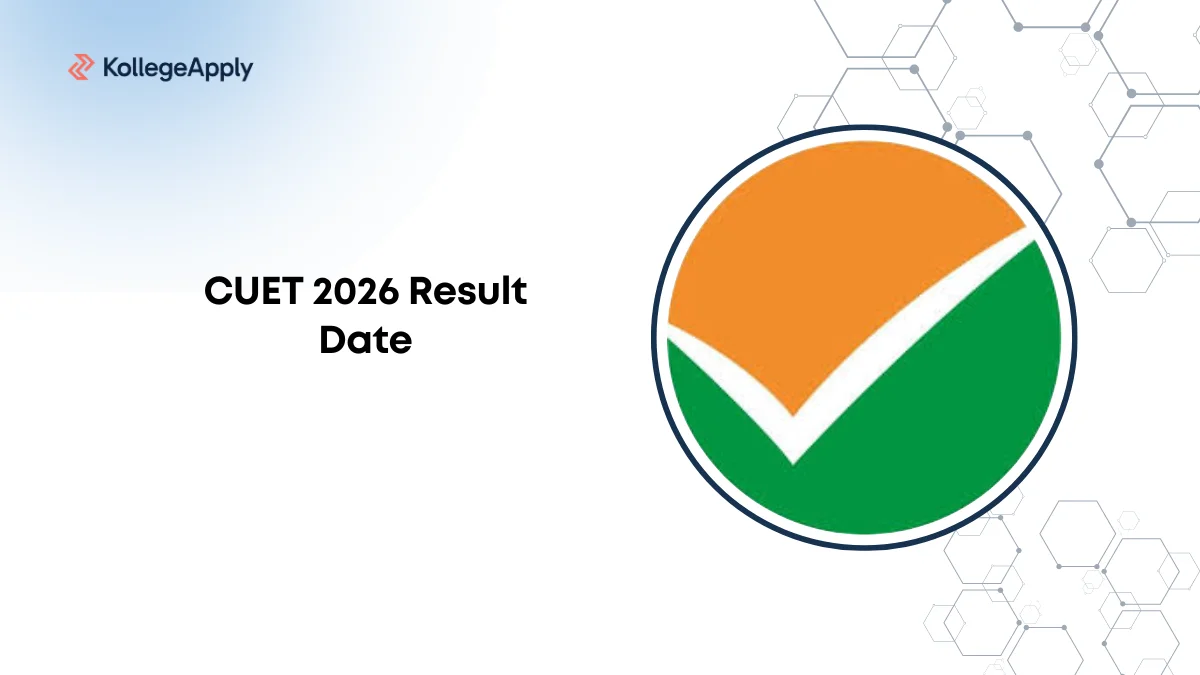 KollegeApply

CUET 2026 Result Date